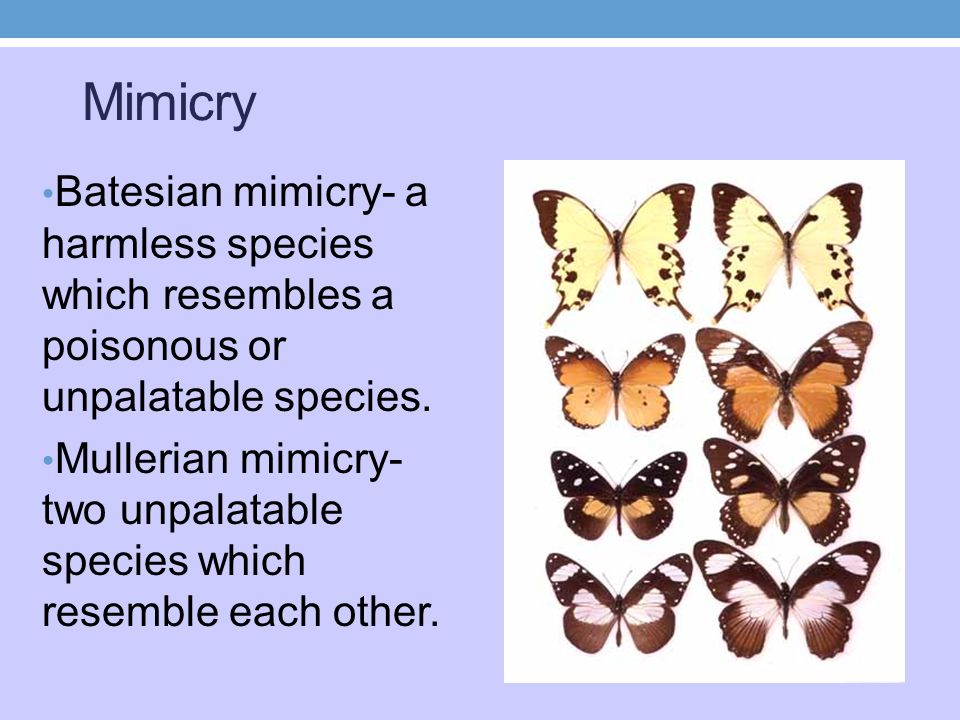 Mimicry

•Batesian mimicry- a harmless species which resembles a poisonous or unpalatable species.

•Mullerian mimicry- two unpalatable species which resemble each other.